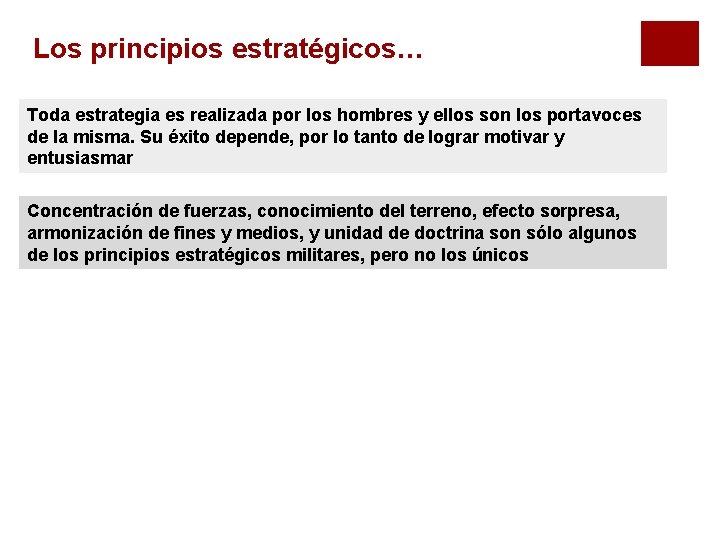 Los principios estratégicos…

Toda estrategia es realizada por los hombres y ellos son los portavoces de la misma. Su éxito depende, por lo tanto de lograr motivar y entusiasmar

Concentración de fuerzas, conocimiento del terreno, efecto sorpresa, armonización de fines y medios, y unidad de doctrina son sólo algunos de los principios estratégicos militares, pero no los únicos